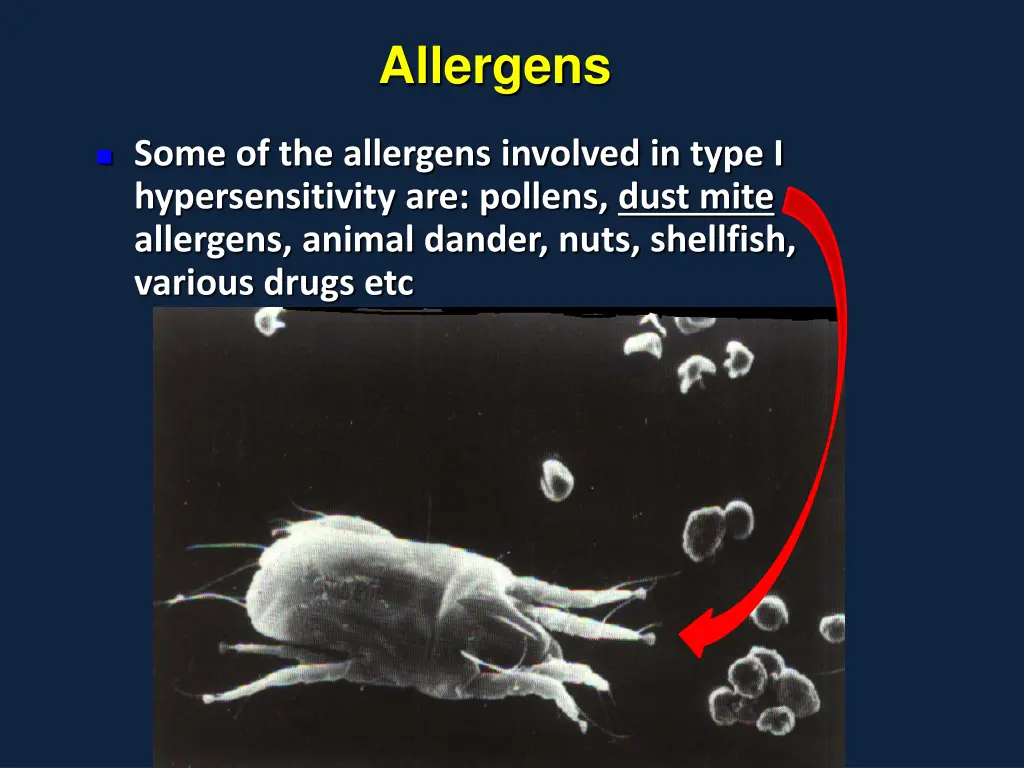 Allergens

Some of the allergens involved in type I hypersensitivity are: pollens, dust mite allergens, animal dander, nuts, shellfish, various drugs etc